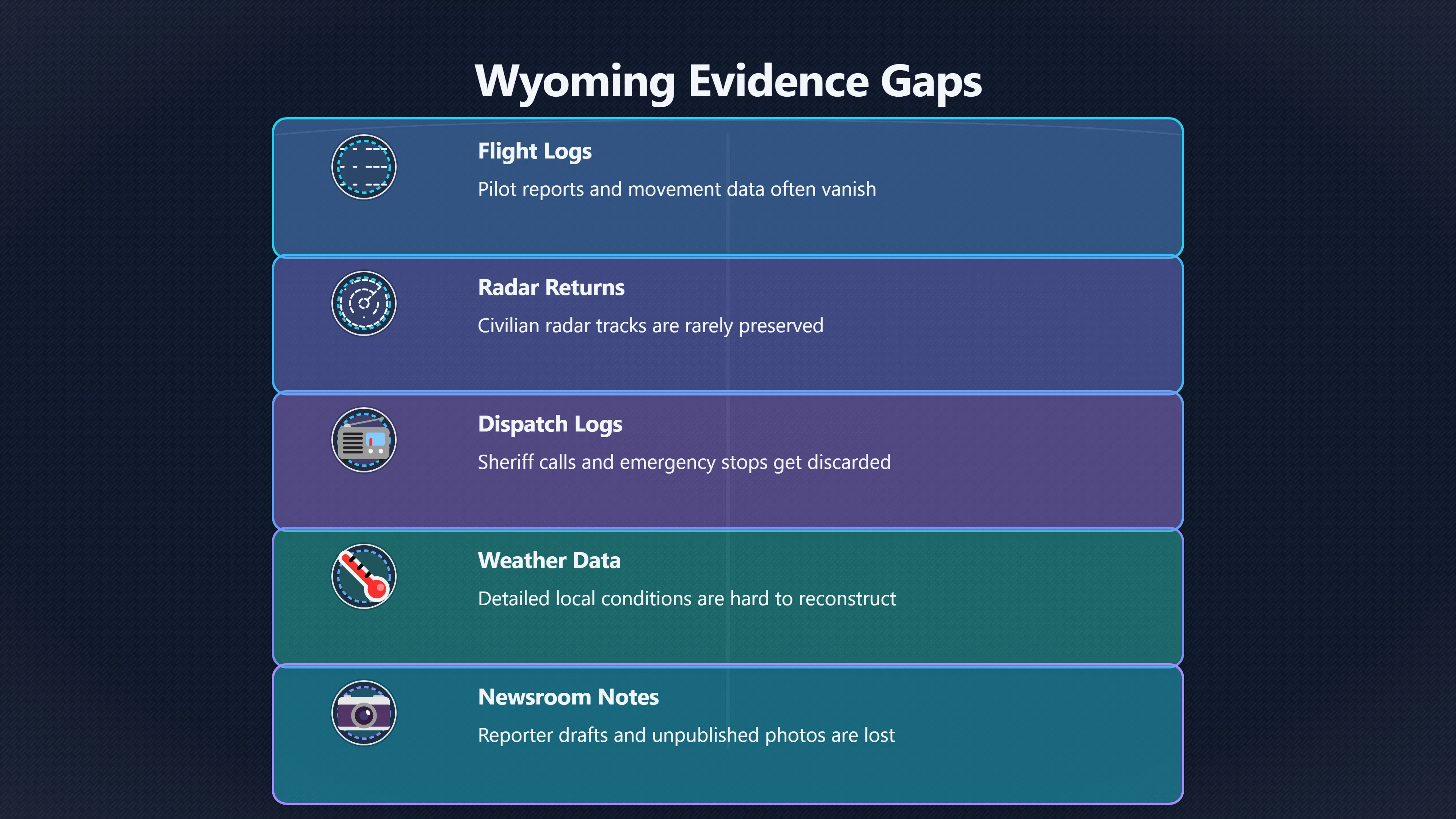 Wyoming Evidence Gaps

Flight Logs

Pilot reports and movement data often vanish

Radar Returns

Civilian radar tracks are rarely preserved

Dispatch Logs

Sheriff calls and emergency stops get discarded

Weather Data

Detailed local conditions are hard to reconstruct

Newsroom Notes

Reporter drafts and unpublished photos are lost